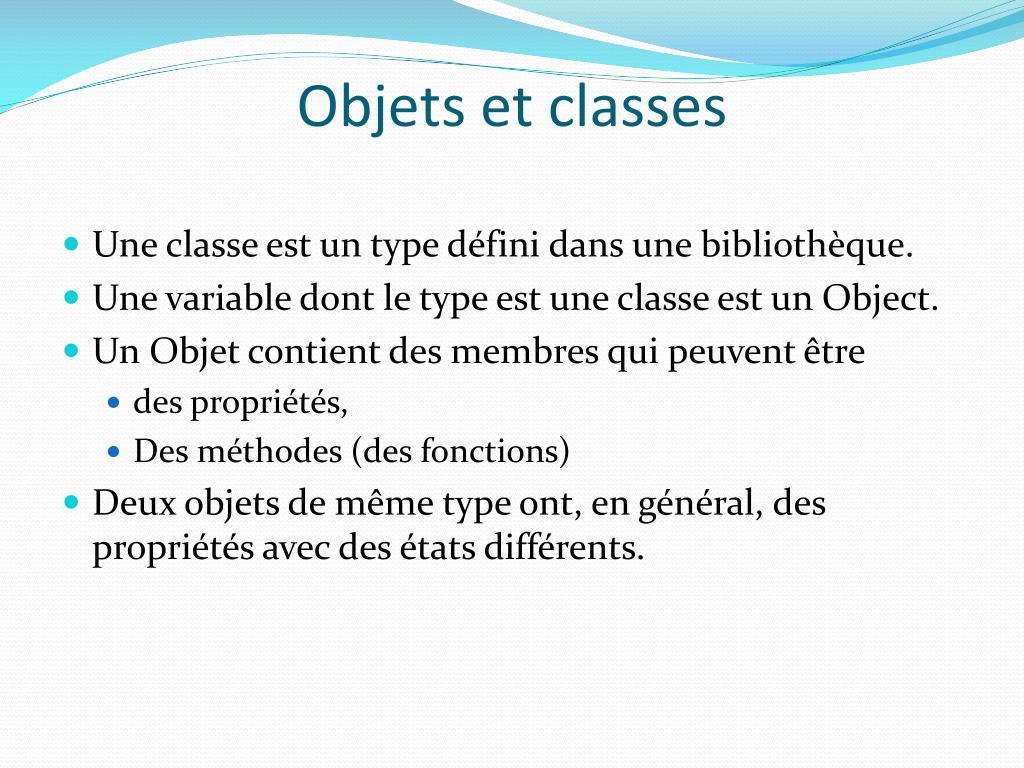 Objets et classes

- Une classe est un type défini dans une bibliothèque.
- Une variable dont le type est une classe est un Object.
- Un Objet contient des membres qui peuvent être
  - des propriétés,
  - Des méthodes (des fonctions)
- Deux objets de même type ont, en général, des propriétés avec des états différents.